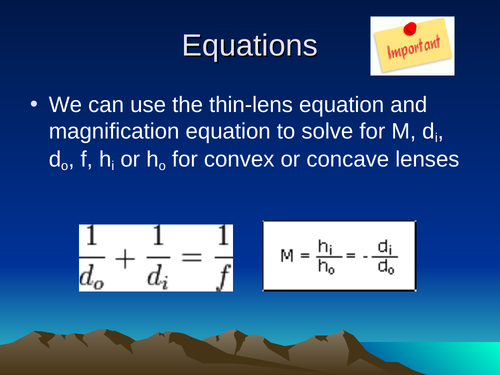 Equations

Important

• We can use the thin-lens equation and magnification equation to solve for M, $d_i$, $d_o$, f, $h_i$ or $h_o$ for convex or concave lenses

$\frac{1}{d_o} + \frac{1}{d_i} = \frac{1}{f}$

$M = \frac{h_i}{h_o} = -\frac{d_i}{d_o}$